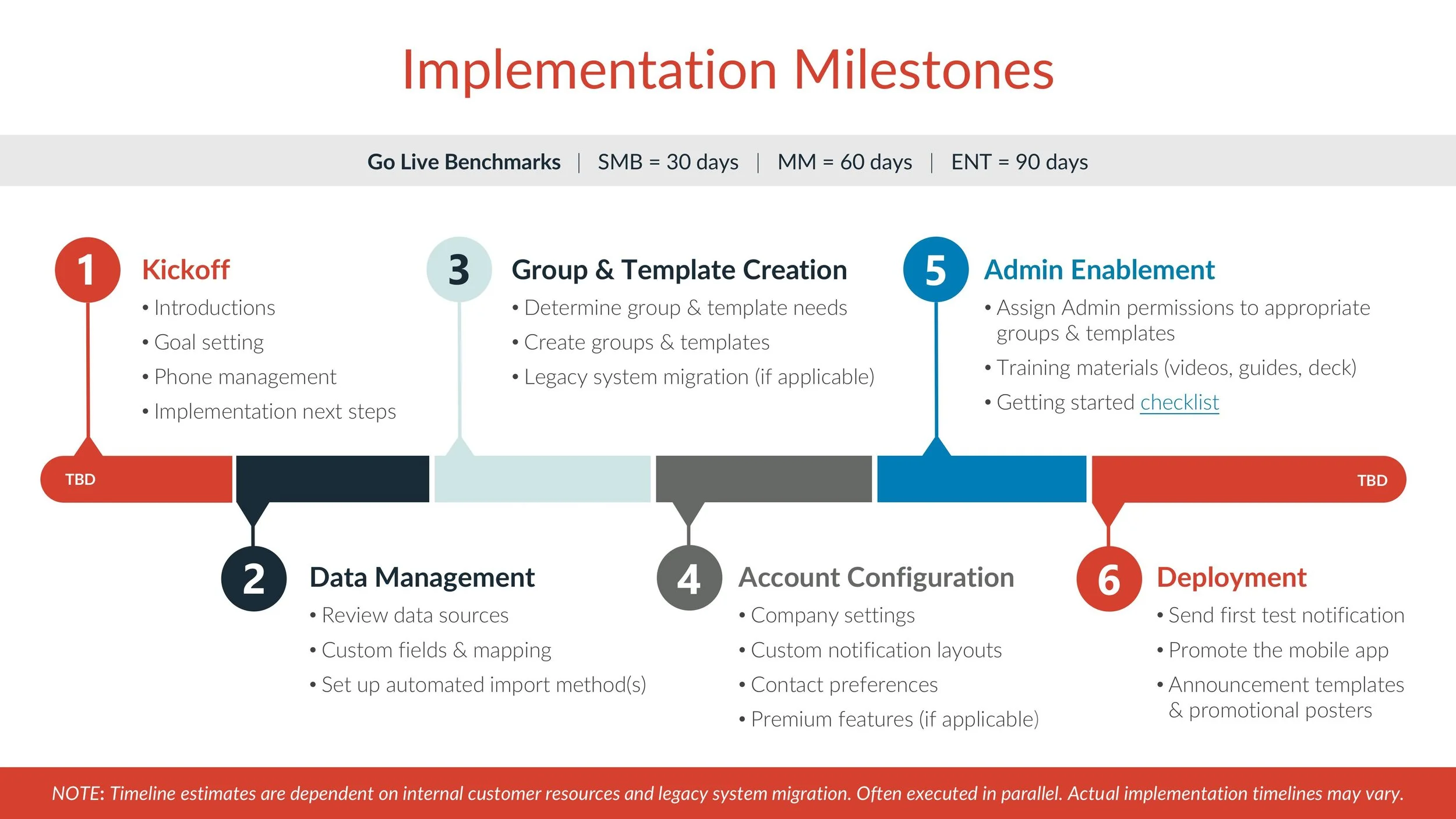 Implementation Milestones

Go Live Benchmarks | SMB = 30 days | MM = 60 days | ENT = 90 days

1 Kickoff
• Introductions
• Goal setting
• Phone management
• Implementation next steps

3 Group & Template Creation
• Determine group & template needs
• Create groups & templates
• Legacy system migration (if applicable)

5 Admin Enablement
• Assign Admin permissions to appropriate groups & templates
• Training materials (videos, guides, deck)
• Getting started checklist

TBD

TBD

2 Data Management
• Review data sources
• Custom fields & mapping
• Set up automated import method(s)

4 Account Configuration
• Company settings
• Custom notification layouts
• Contact preferences
• Premium features (if applicable)

6 Deployment
• Send first test notification
• Promote the mobile app
• Announcement templates & promotional posters

NOTE: Timeline estimates are dependent on internal customer resources and legacy system migration. Often executed in parallel. Actual implementation timelines may vary.